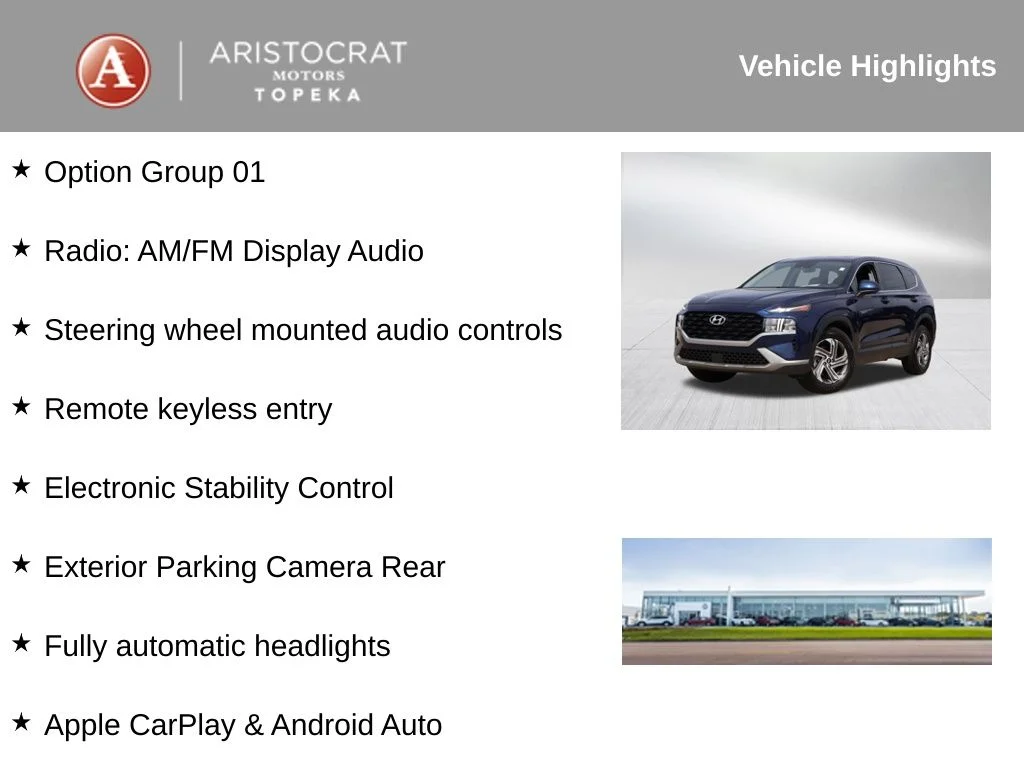 A
ARISTOCRAT
MOTORS
TOPEKA

Vehicle Highlights

★ Option Group 01

★ Radio: AM/FM Display Audio

★ Steering wheel mounted audio controls

★ Remote keyless entry

★ Electronic Stability Control

★ Exterior Parking Camera Rear

★ Fully automatic headlights

★ Apple CarPlay & Android Auto